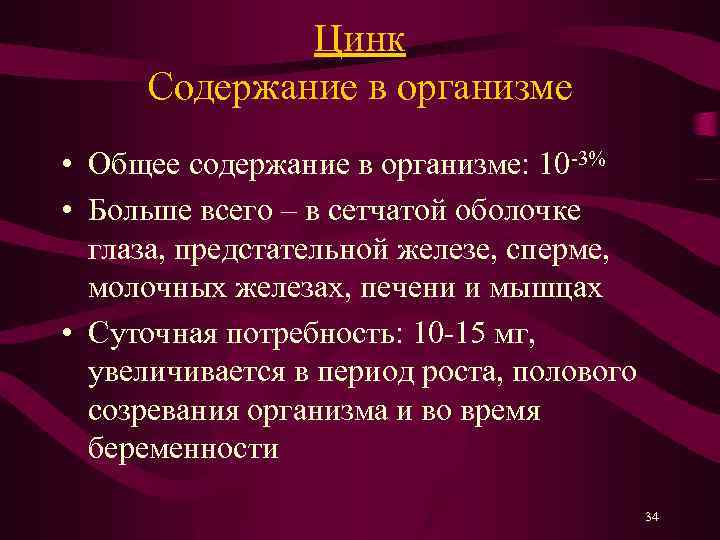 Цинк
Содержание в организме

• Общее содержание в организме: $10^{-3\%}$

• Больше всего – в сетчатой оболочке глаза, предстательной железе, сперме, молочных железах, печени и мышцах

• Суточная потребность: 10-15 мг, увеличивается в период роста, полового созревания организма и во время беременности

34